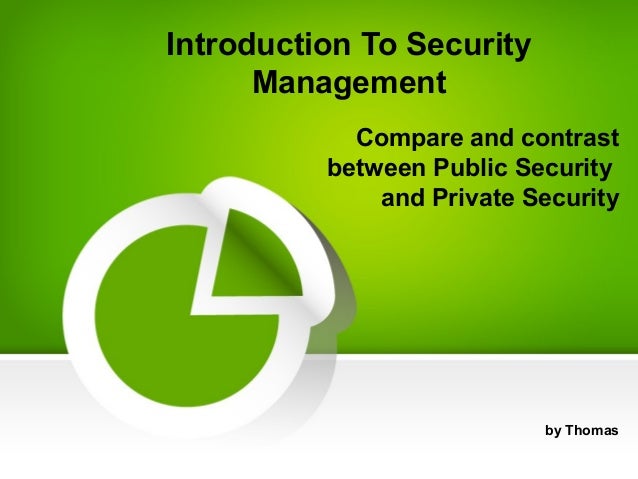 Introduction To Security Management

Compare and contrast between Public Security and Private Security

by Thomas